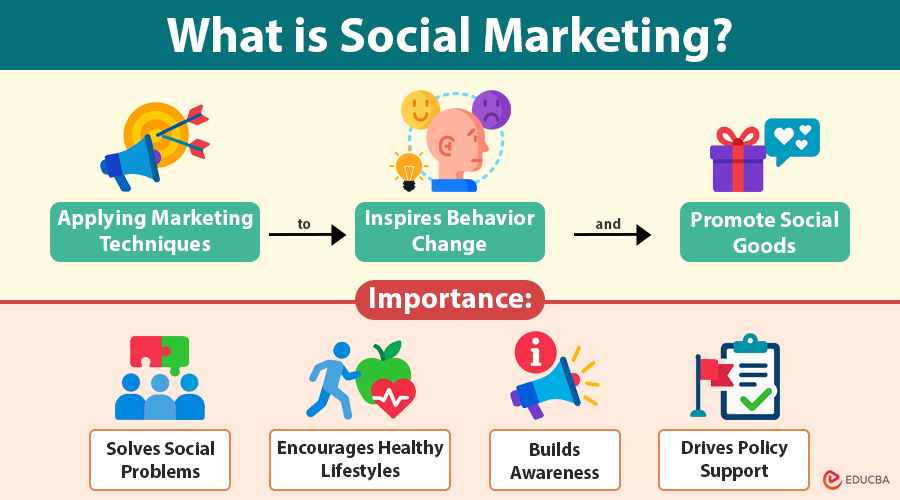 What is Social Marketing?

Applying Marketing Techniques

to

Inspires Behavior Change

and

Promote Social Goods

Importance:

Solves Social Problems

Encourages Healthy Lifestyles

Builds Awareness

Drives Policy Support

EDUCBA